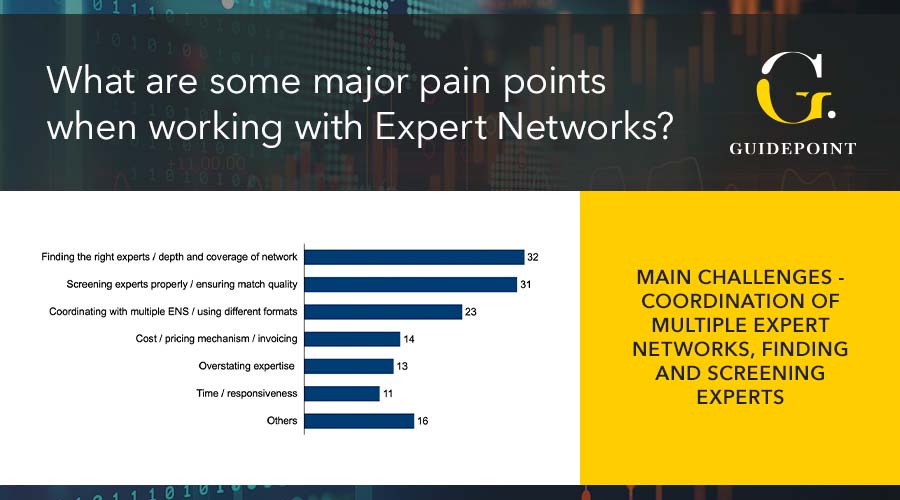 What are some major pain points when working with Expert Networks?

G.
GUIDEPOINT

Finding the right experts / depth and coverage of network 32
Screening experts properly / ensuring match quality 31
Coordinating with multiple ENS / using different formats 23
Cost / pricing mechanism / invoicing 14
Overstating expertise 13
Time / responsiveness 11
Others 16

MAIN CHALLENGES - COORDINATION OF MULTIPLE EXPERT NETWORKS, FINDING AND SCREENING EXPERTS